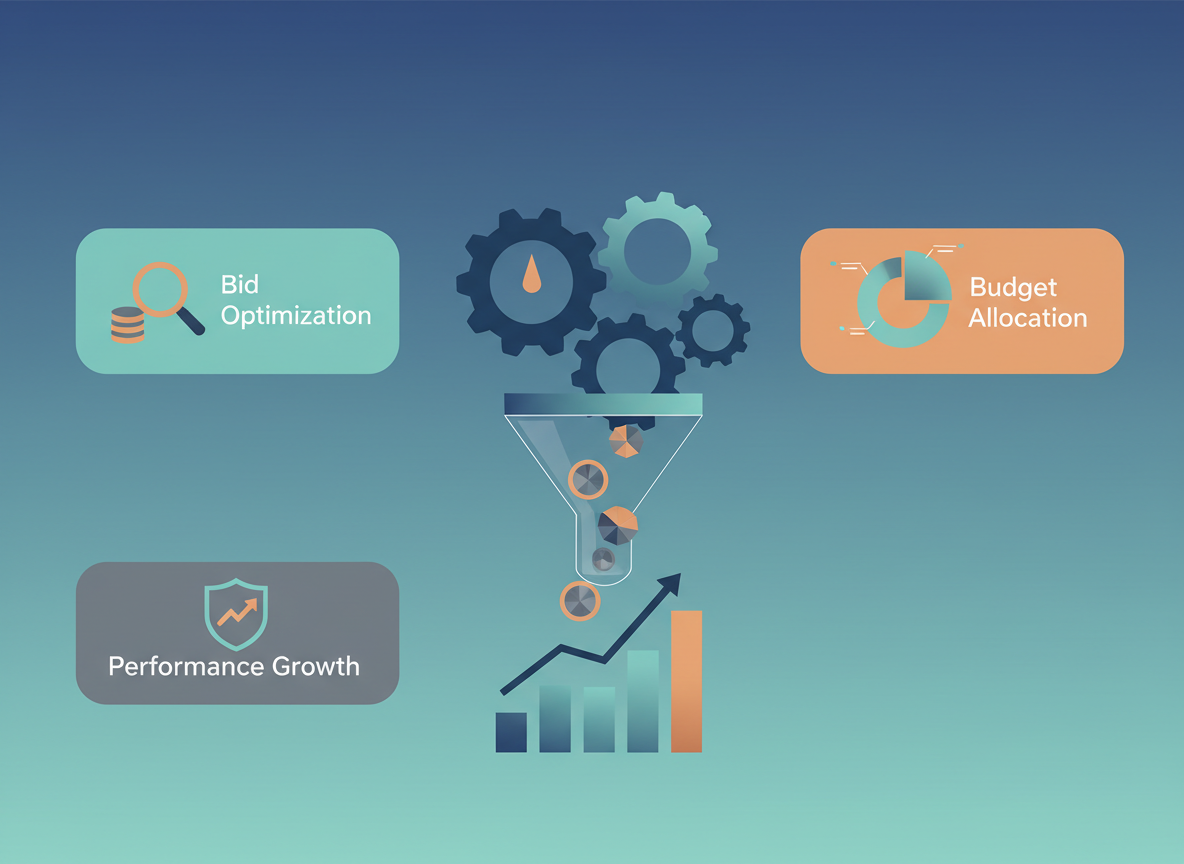 Bid Optimization

Budget Allocation

Performance Growth